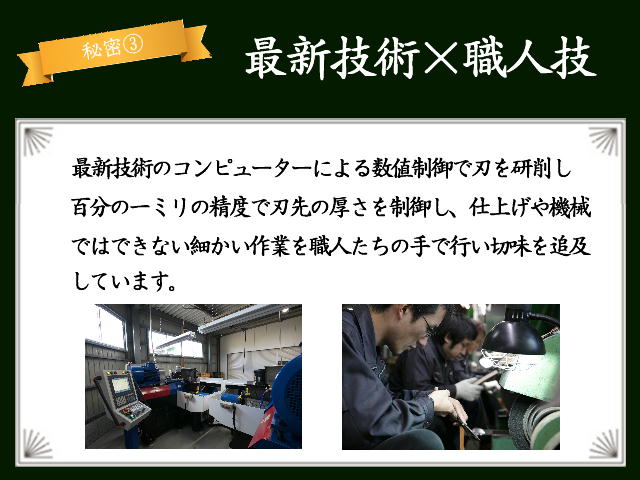 秘密③

最新技術×職人技

最新技術のコンピューターによる数値制御で刃を研削し百分の一ミリの精度で刃先の厚さを制御し、仕上げや機械ではできない細かい作業を職人たちの手で行い切味を追及しています。